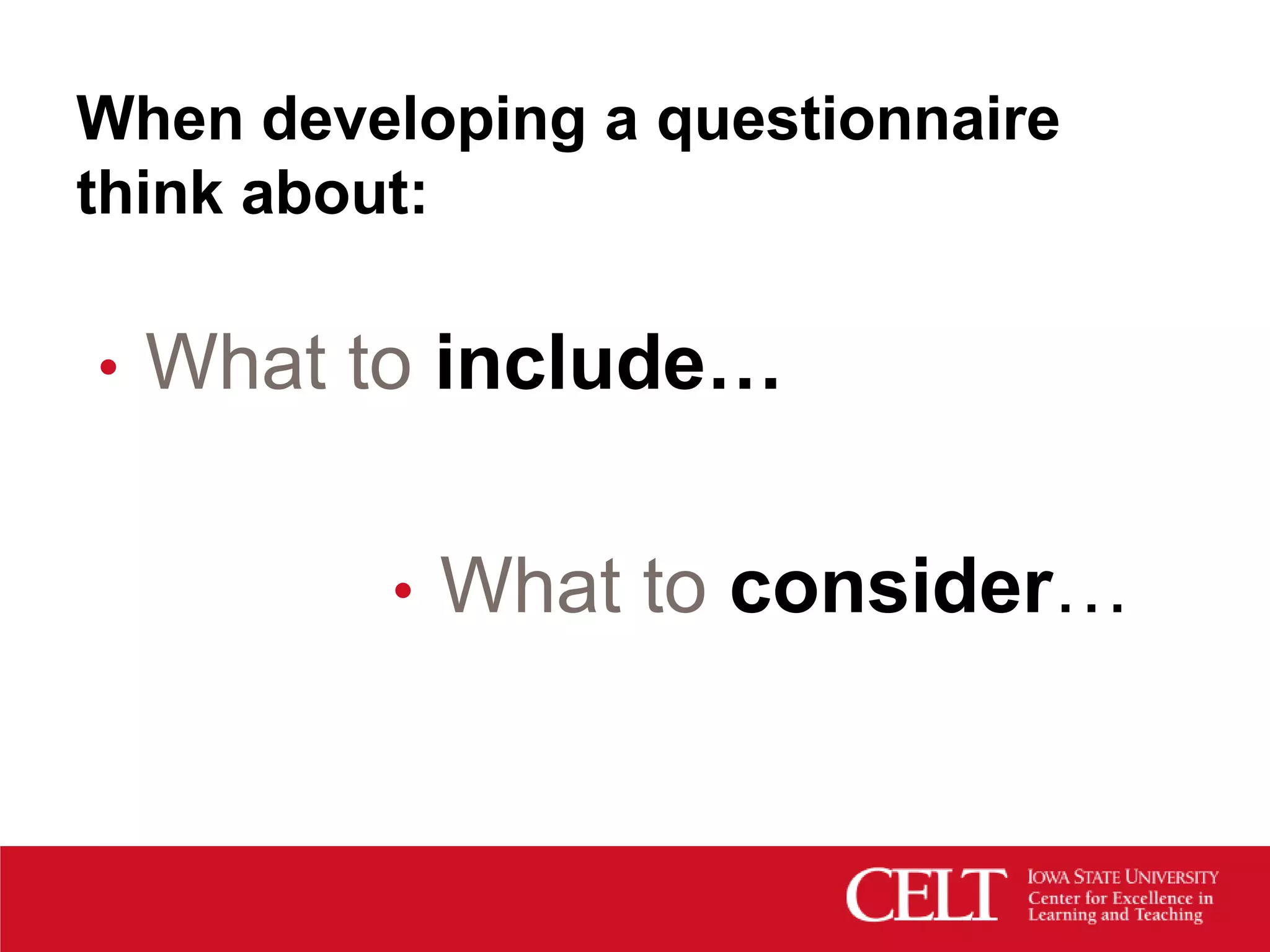 When developing a questionnaire think about:

• What to include…

• What to consider…

CELT IOWA STATE UNIVERSITY
Center for Excellence in Learning and Teaching